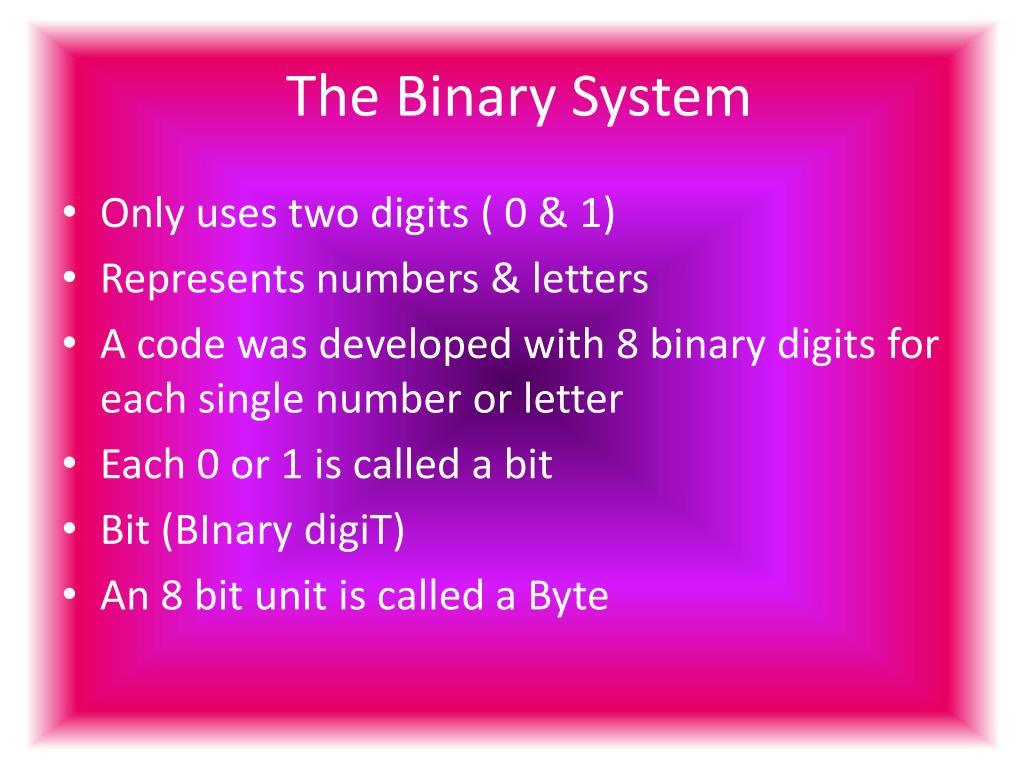 The Binary System

• Only uses two digits ( 0 & 1)
• Represents numbers & letters
• A code was developed with 8 binary digits for each single number or letter
• Each 0 or 1 is called a bit
• Bit (BInary digiT)
• An 8 bit unit is called a Byte